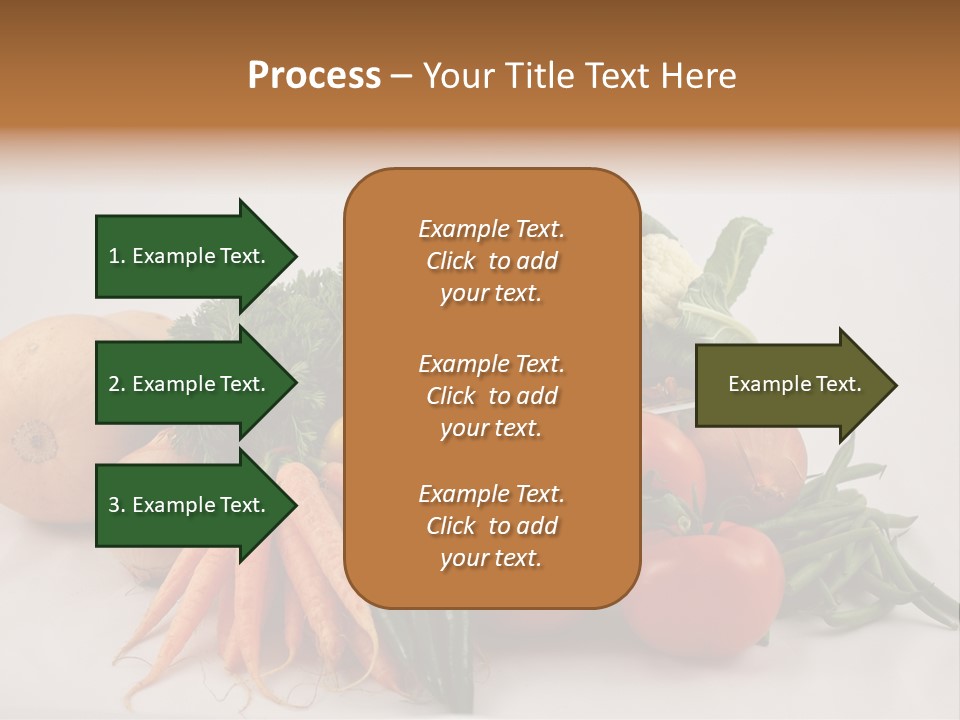 Process – Your Title Text Here

1. Example Text.

2. Example Text.

3. Example Text.

Example Text. Click to add your text.

Example Text. Click to add your text.

Example Text. Click to add your text.

Example Text.